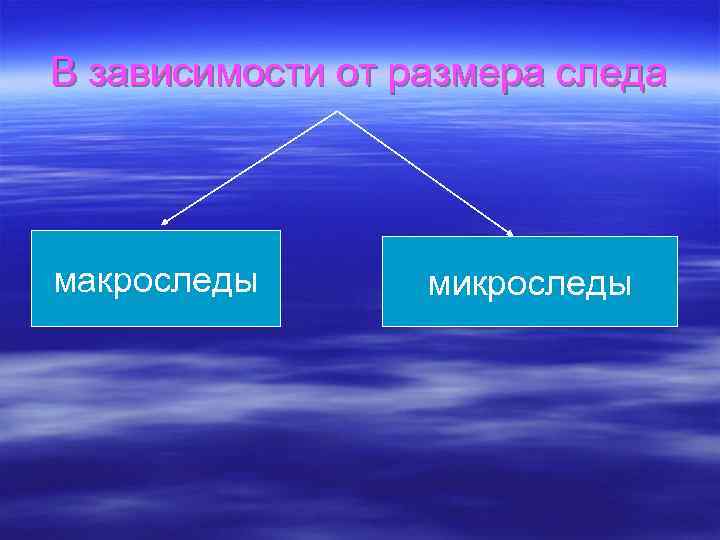 В зависимости от размера следа

макроследы

микроследы